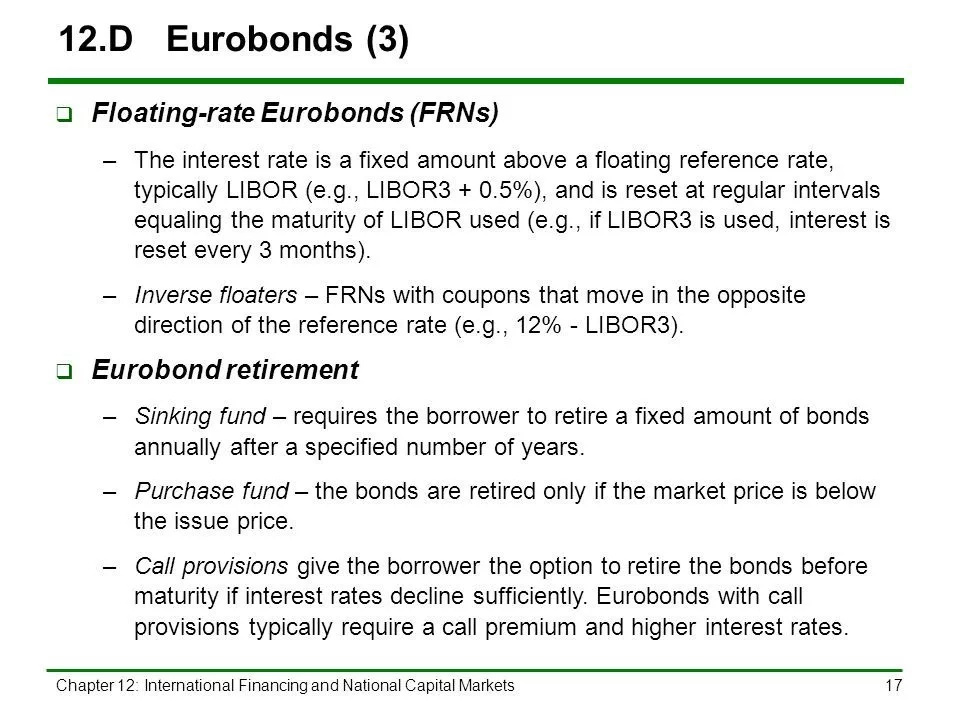 12.D Eurobonds (3)

❑ Floating-rate Eurobonds (FRNs)

– The interest rate is a fixed amount above a floating reference rate, typically LIBOR (e.g., LIBOR3 + 0.5%), and is reset at regular intervals equaling the maturity of LIBOR used (e.g., if LIBOR3 is used, interest is reset every 3 months).

– Inverse floaters – FRNs with coupons that move in the opposite direction of the reference rate (e.g., 12% - LIBOR3).

❑ Eurobond retirement

– Sinking fund – requires the borrower to retire a fixed amount of bonds annually after a specified number of years.

– Purchase fund – the bonds are retired only if the market price is below the issue price.

– Call provisions give the borrower the option to retire the bonds before maturity if interest rates decline sufficiently. Eurobonds with call provisions typically require a call premium and higher interest rates.

Chapter 12: International Financing and National Capital Markets 17